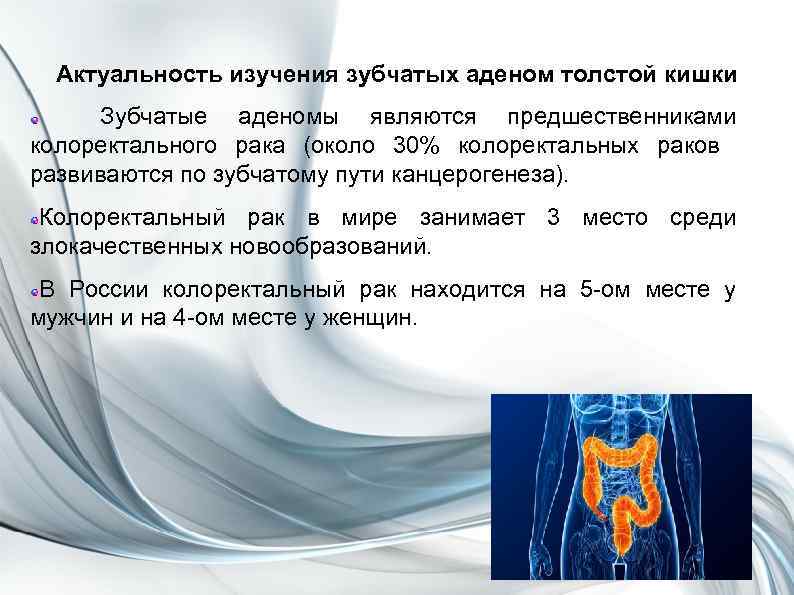 Актуальность изучения зубчатых аденом толстой кишки

Зубчатые аденомы являются предшественниками колоректального рака (около 30% колоректальных раков развиваются по зубчатому пути канцерогенеза).

Колоректальный рак в мире занимает 3 место среди злокачественных новообразований.

В России колоректальный рак находится на 5-ом месте у мужчин и на 4-ом месте у женщин.